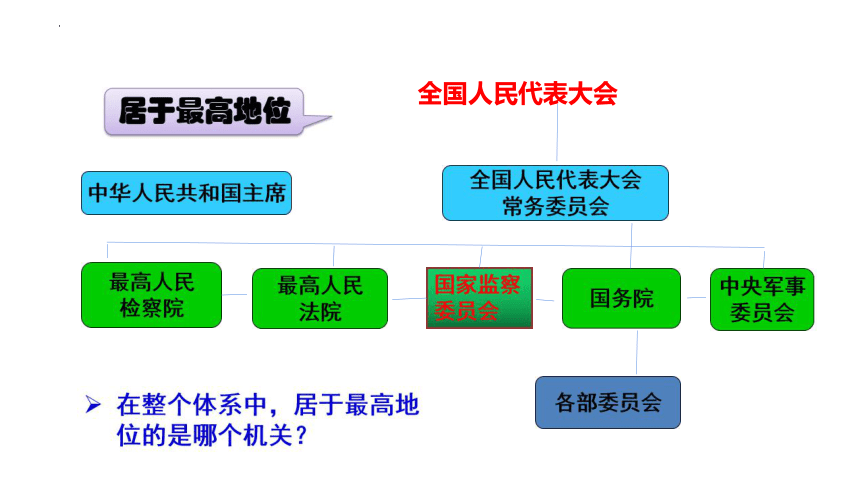 居于最高地位

全国人民代表大会

中华人民共和国主席

全国人民代表大会常务委员会

最高人民检察院

最高人民法院

国家监察委员会

国务院

中央军事委员会

各部委员会

➢ 在整个体系中，居于最高地位的是哪个机关？